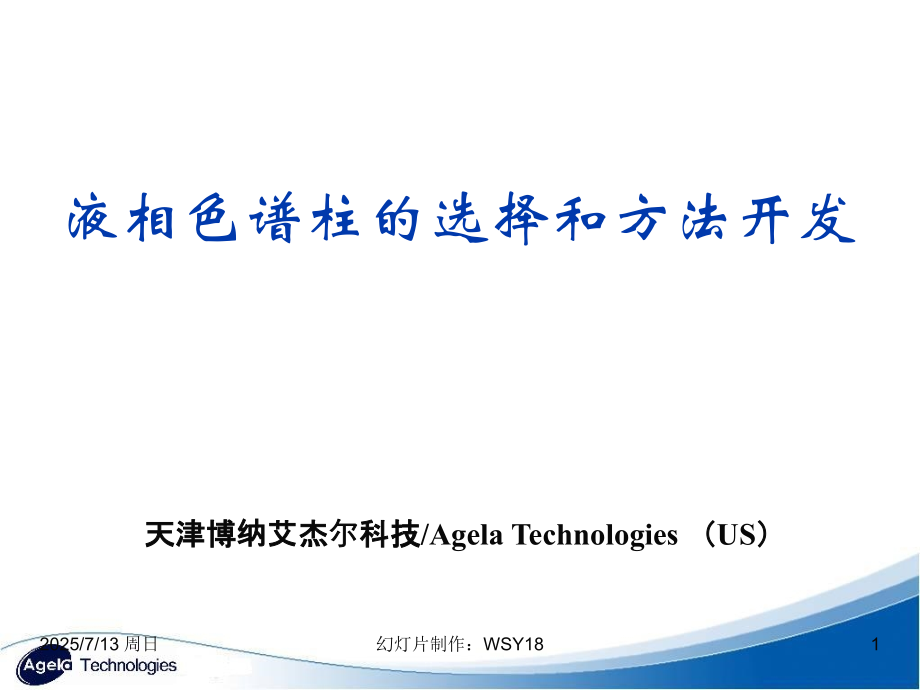 液相色谱柱的选择和方法开发

天津博纳艾杰尔科技/Agela Technologies （US）

2025/7/13 周日

幻灯片制作：WSY18

1

Agela Technologies